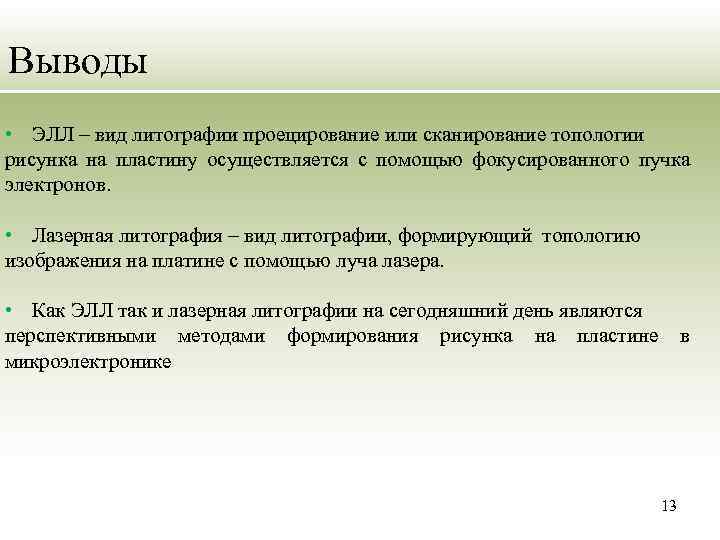 Выводы

• ЭЛЛ – вид литографии проецирование или сканирование топологии рисунка на пластину осуществляется с помощью фокусированного пучка электронов.

• Лазерная литография – вид литографии, формирующий топологию изображения на платине с помощью луча лазера.

• Как ЭЛЛ так и лазерная литографии на сегодняшний день являются перспективными методами формирования рисунка на пластине в микроэлектронике

13